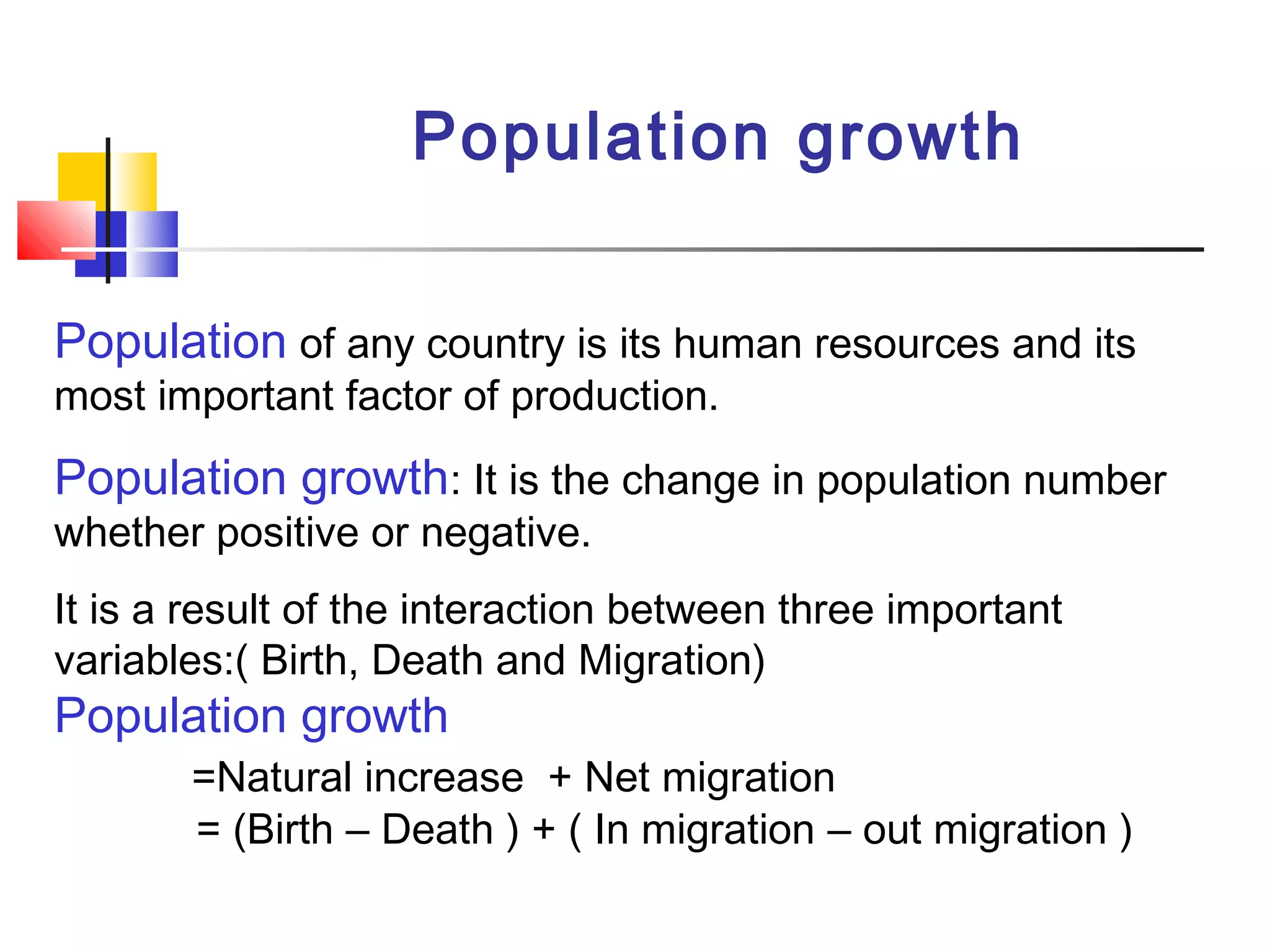 Population growth

Population of any country is its human resources and its most important factor of production.

Population growth: It is the change in population number whether positive or negative.

It is a result of the interaction between three important variables:( Birth, Death and Migration)
Population growth
=Natural increase + Net migration
= (Birth – Death ) + ( In migration – out migration )